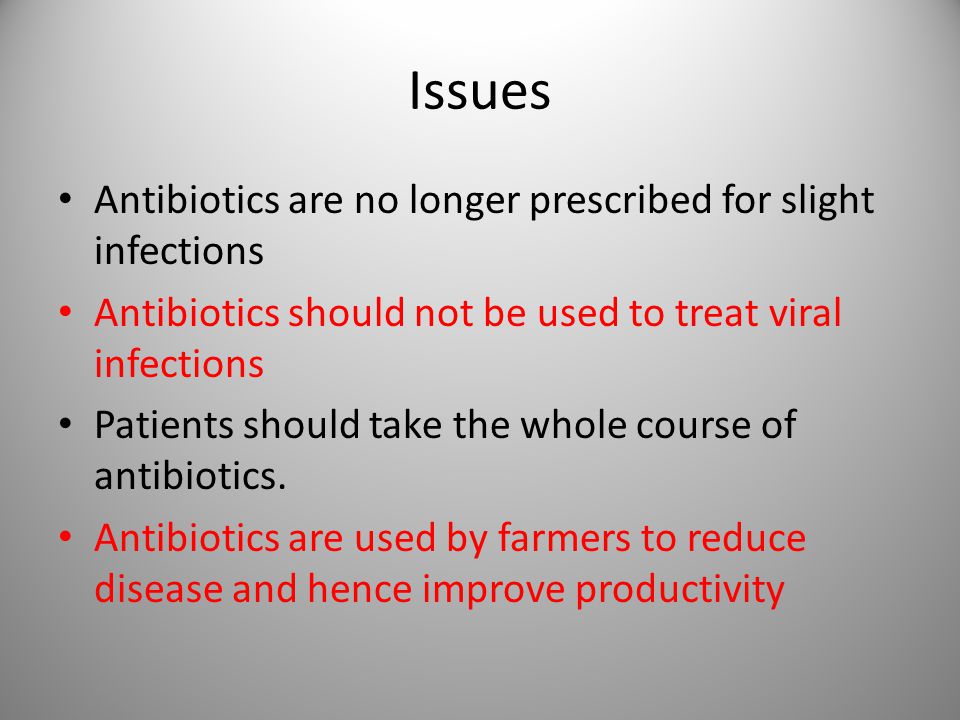 Issues

• Antibiotics are no longer prescribed for slight infections
• Antibiotics should not be used to treat viral infections
• Patients should take the whole course of antibiotics.
• Antibiotics are used by farmers to reduce disease and hence improve productivity